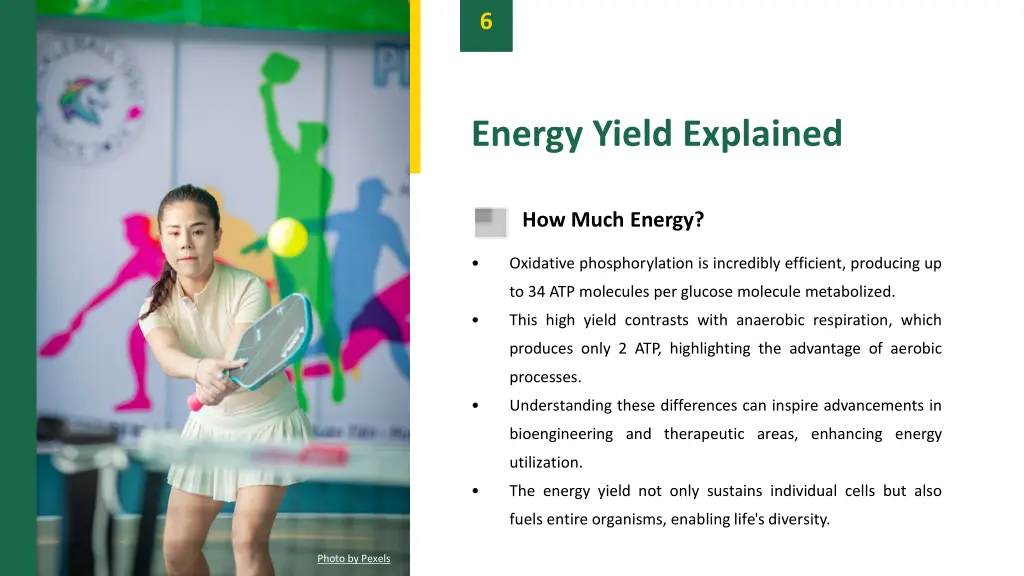 6

Energy Yield Explained

How Much Energy?

• Oxidative phosphorylation is incredibly efficient, producing up to 34 ATP molecules per glucose molecule metabolized.

• This high yield contrasts with anaerobic respiration, which produces only 2 ATP, highlighting the advantage of aerobic processes.

• Understanding these differences can inspire advancements in bioengineering and therapeutic areas, enhancing energy utilization.

• The energy yield not only sustains individual cells but also fuels entire organisms, enabling life's diversity.

Photo by Pexels